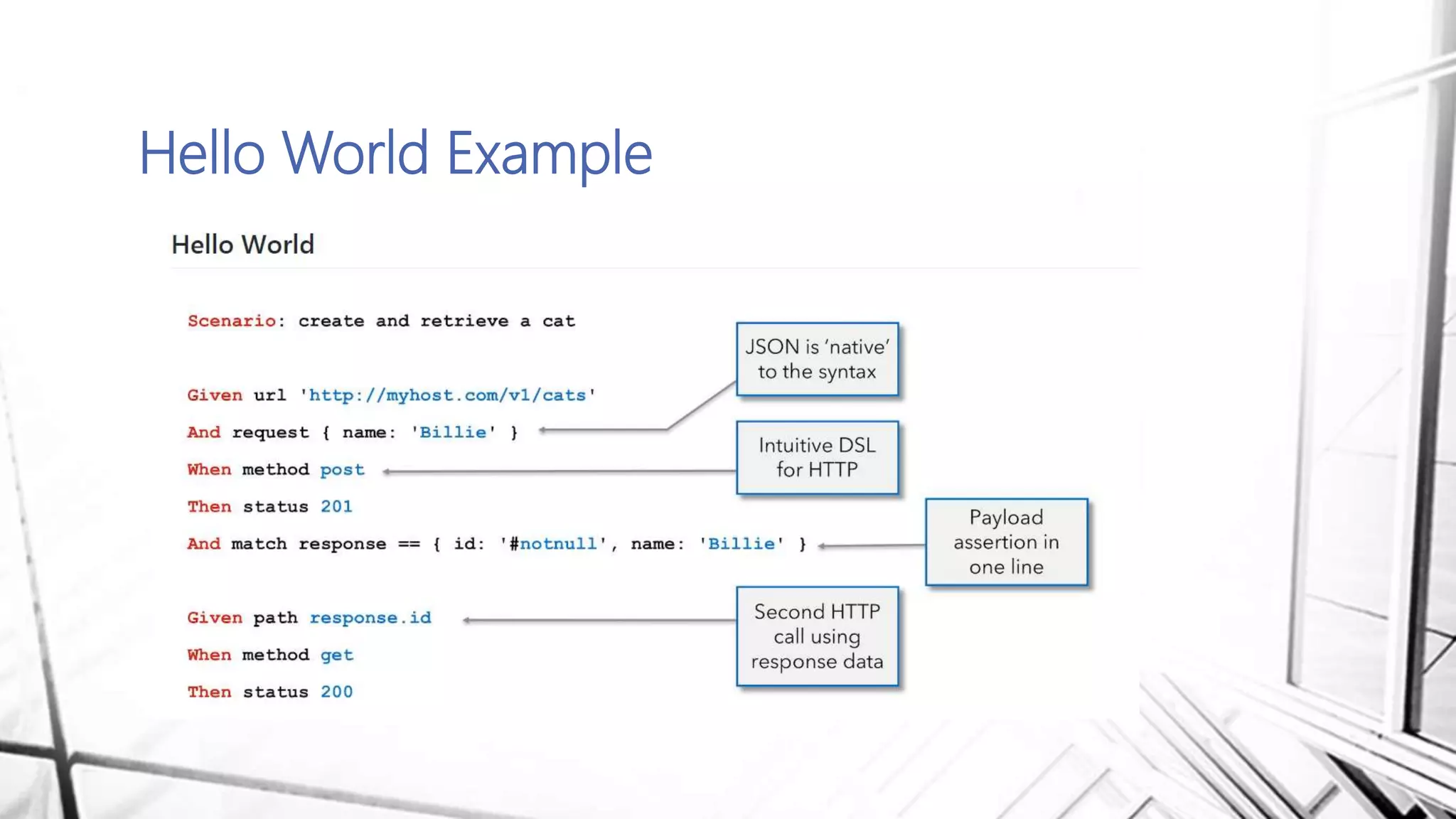 Hello World Example

Hello World

Scenario: create and retrieve a cat

Given url 'http://myhost.com/v1/cats'

And request { name: 'Billie' }

When method post

Then status 201

And match response == { id: '#notnull', name: 'Billie' }

Given path response.id

When method get

Then status 200

JSON is 'native' to the syntax

Intuitive DSL for HTTP

Payload assertion in one line

Second HTTP call using response data